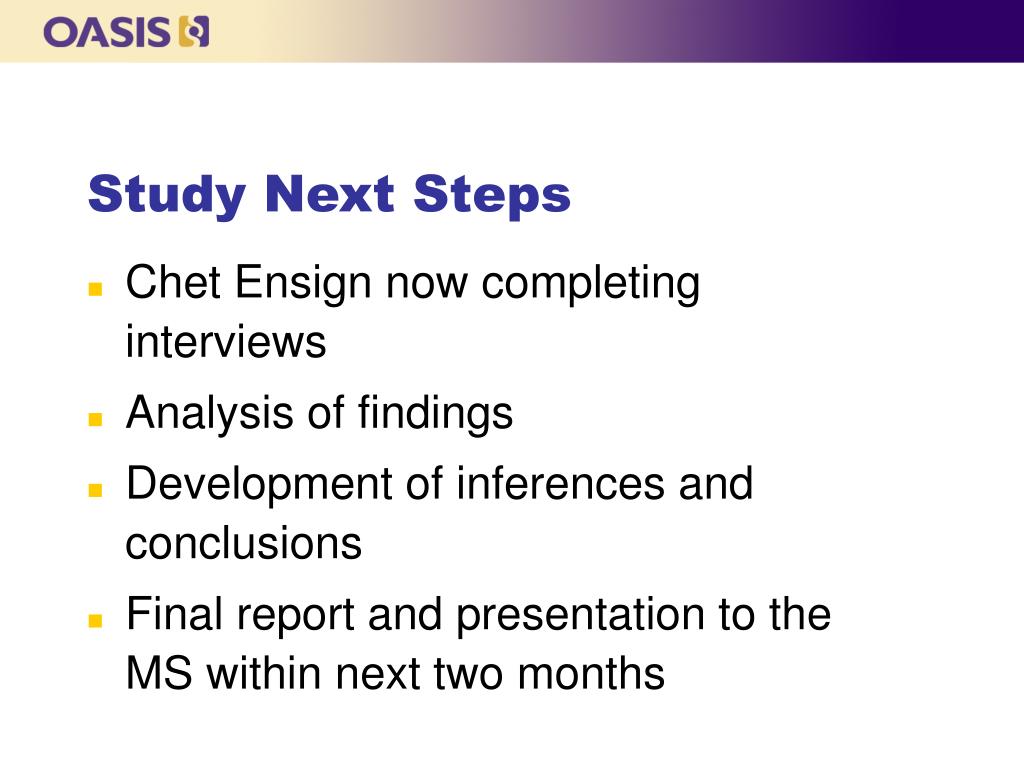 OASIS

Study Next Steps

- Chet Ensign now completing interviews
- Analysis of findings
- Development of inferences and conclusions
- Final report and presentation to the MS within next two months